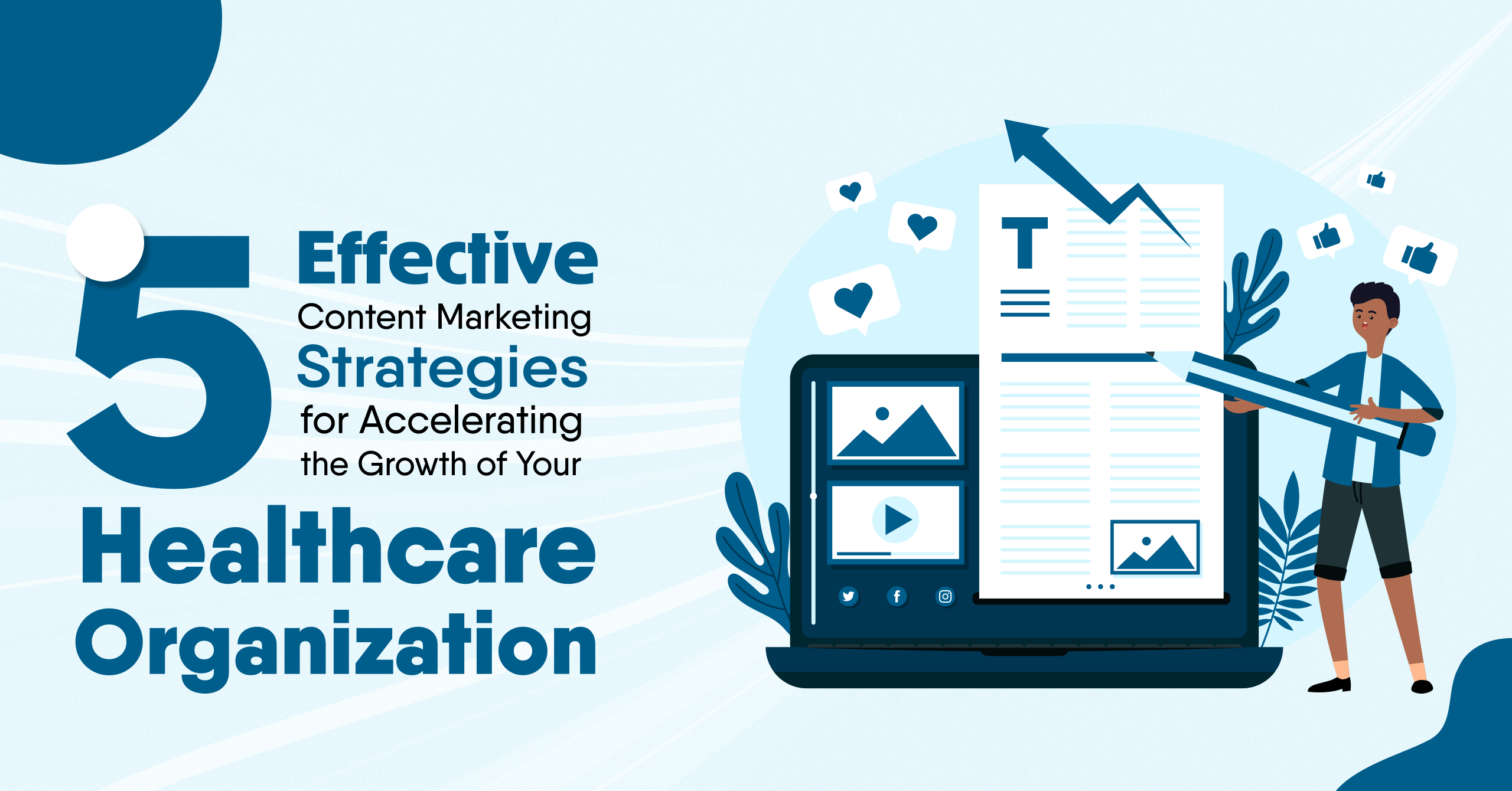 5 Effective Content Marketing Strategies for Accelerating the Growth of Your Healthcare Organization

T